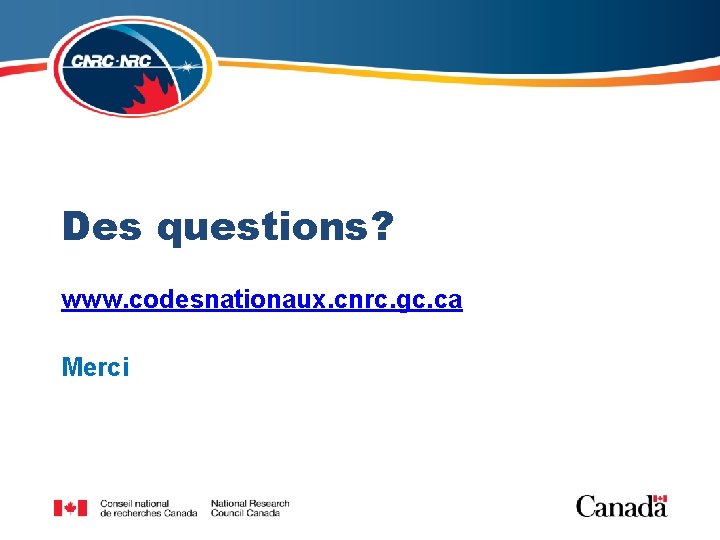 CNRC·NRC

Des questions?

www.codesnationaux.cnrc.gc.ca

Merci

Conseil national de recherches Canada

National Research Council Canada

Canada